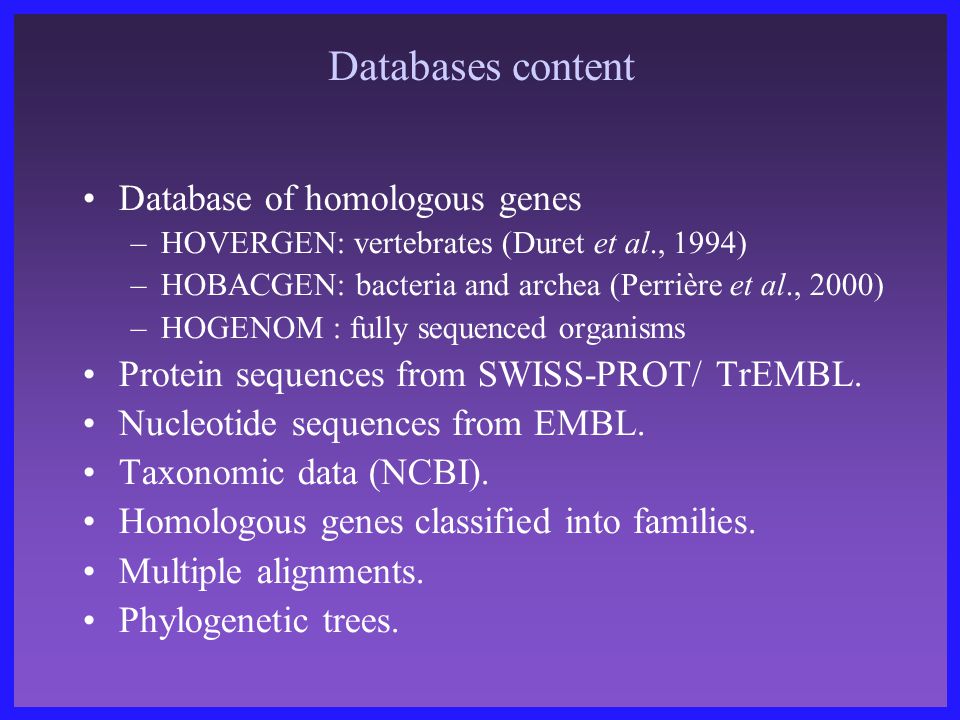 Databases content

• Database of homologous genes
– HOVERGEN: vertebrates (Duret et al., 1994)
– HOBACGEN: bacteria and archea (Perrière et al., 2000)
– HOGENOM : fully sequenced organisms
• Protein sequences from SWISS-PROT/ TrEMBL.
• Nucleotide sequences from EMBL.
• Taxonomic data (NCBI).
• Homologous genes classified into families.
• Multiple alignments.
• Phylogenetic trees.